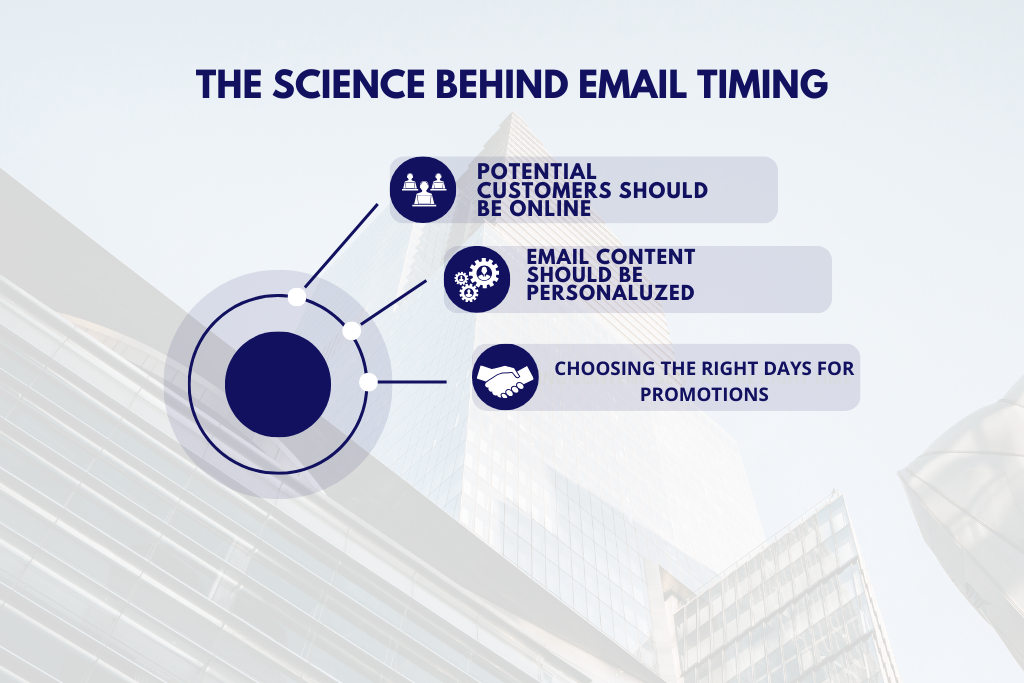 THE SCIENCE BEHIND EMAIL TIMING

POTENTIAL CUSTOMERS SHOULD BE ONLINE

EMAIL CONTENT SHOULD BE PERSONALUZED

CHOOSING THE RIGHT DAYS FOR PROMOTIONS